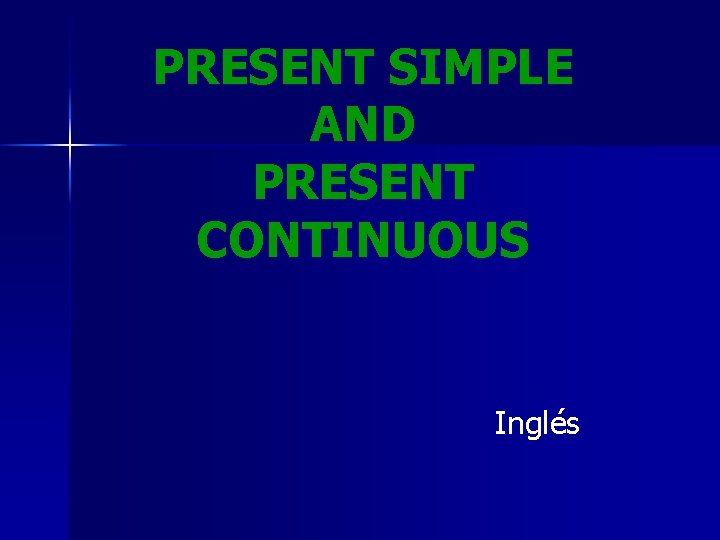 PRESENT SIMPLE
AND
PRESENT
CONTINUOUS

Inglés